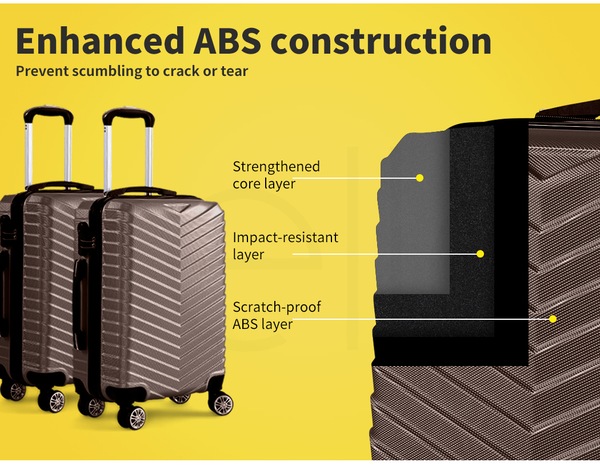 Enhanced ABS construction

Prevent scumbling to crack or tear

Strengthened core layer

Impact-resistant layer

Scratch-proof ABS layer